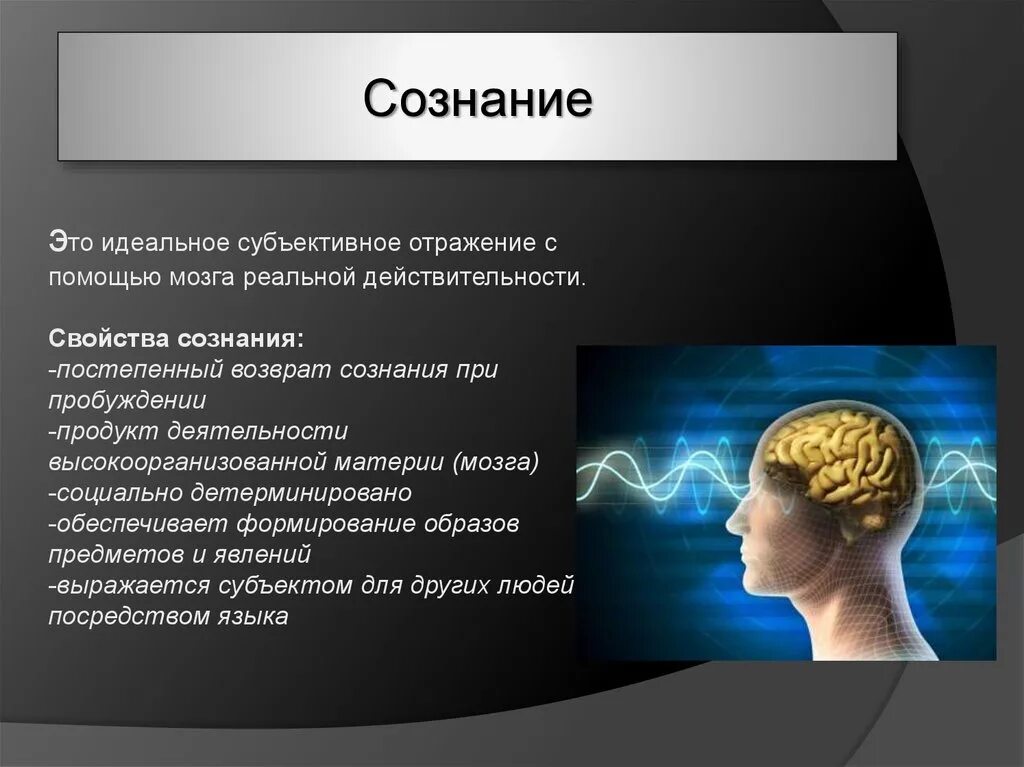 Сознание

Это идеальное субъективное отражение с помощью мозга реальной действительности.

Свойства сознания:
-постепенный возврат сознания при пробуждении
-продукт деятельности высокоорганизованной материи (мозга)
-социально детерминировано
-обеспечивает формирование образов предметов и явлений
-выражается субъектом для других людей посредством языка